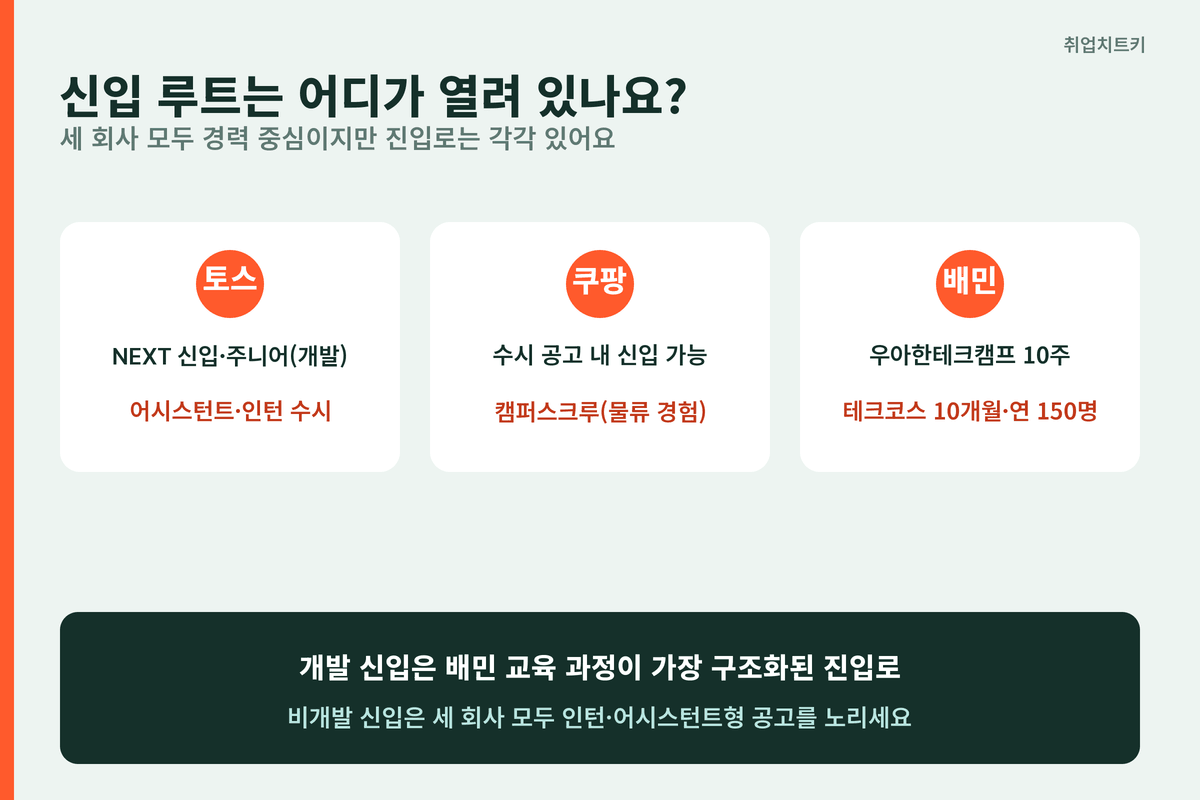 취업치트키

신입 루트는 어디가 열려 있나요?

세 회사 모두 경력 중심이지만 진입로는 각각 있어요

토스

NEXT 신입·주니어(개발)

어시스턴트·인턴 수시

쿠팡

수시 공고 내 신입 가능

캠퍼스크루(물류 경험)

배민

우아한테크캠프 10주

테크코스 10개월·연 150명

개발 신입은 배민 교육 과정이 가장 구조화된 진입로

비개발 신입은 세 회사 모두 인턴·어시스턴트형 공고를 노리세요